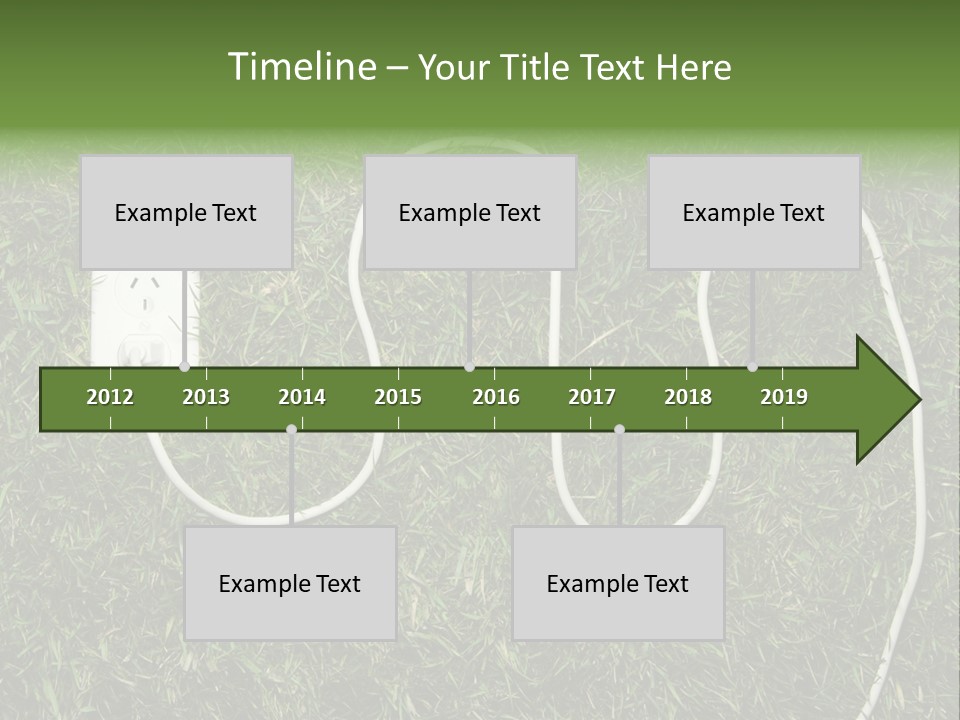 Timeline – Your Title Text Here

Example Text

Example Text

Example Text

2012 2013 2014 2015 2016 2017 2018 2019

Example Text

Example Text